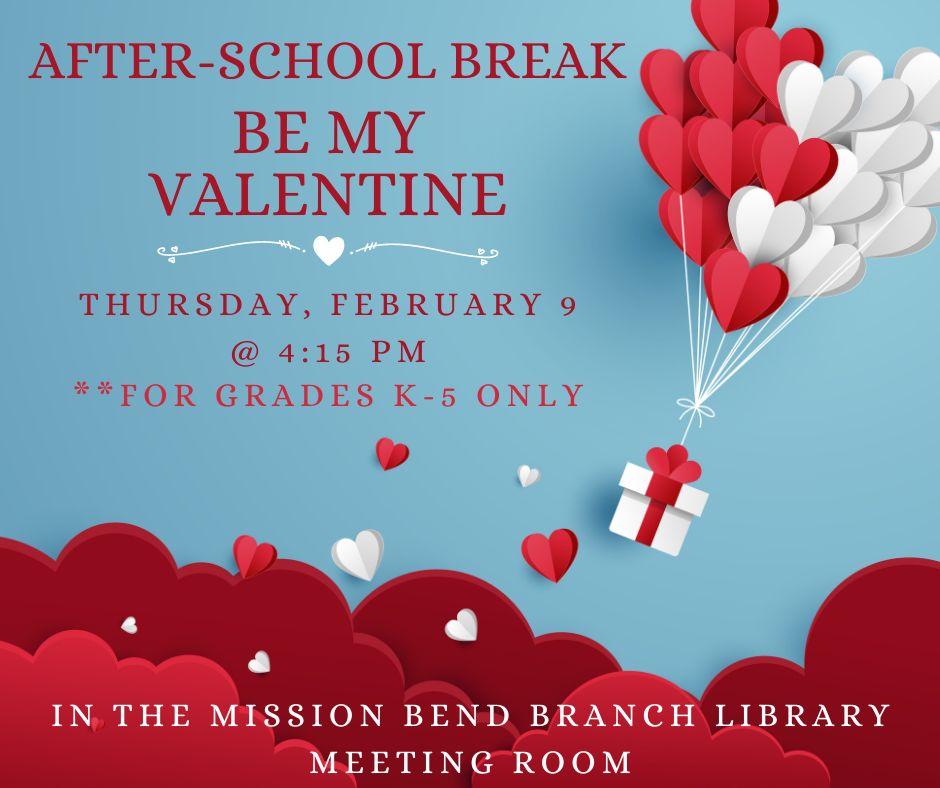 AFTER-SCHOOL BREAK
BE MY VALENTINE

THURSDAY, FEBRUARY 9
@ 4:15 PM
**FOR GRADES K-5 ONLY

IN THE MISSION BEND BRANCH LIBRARY MEETING ROOM